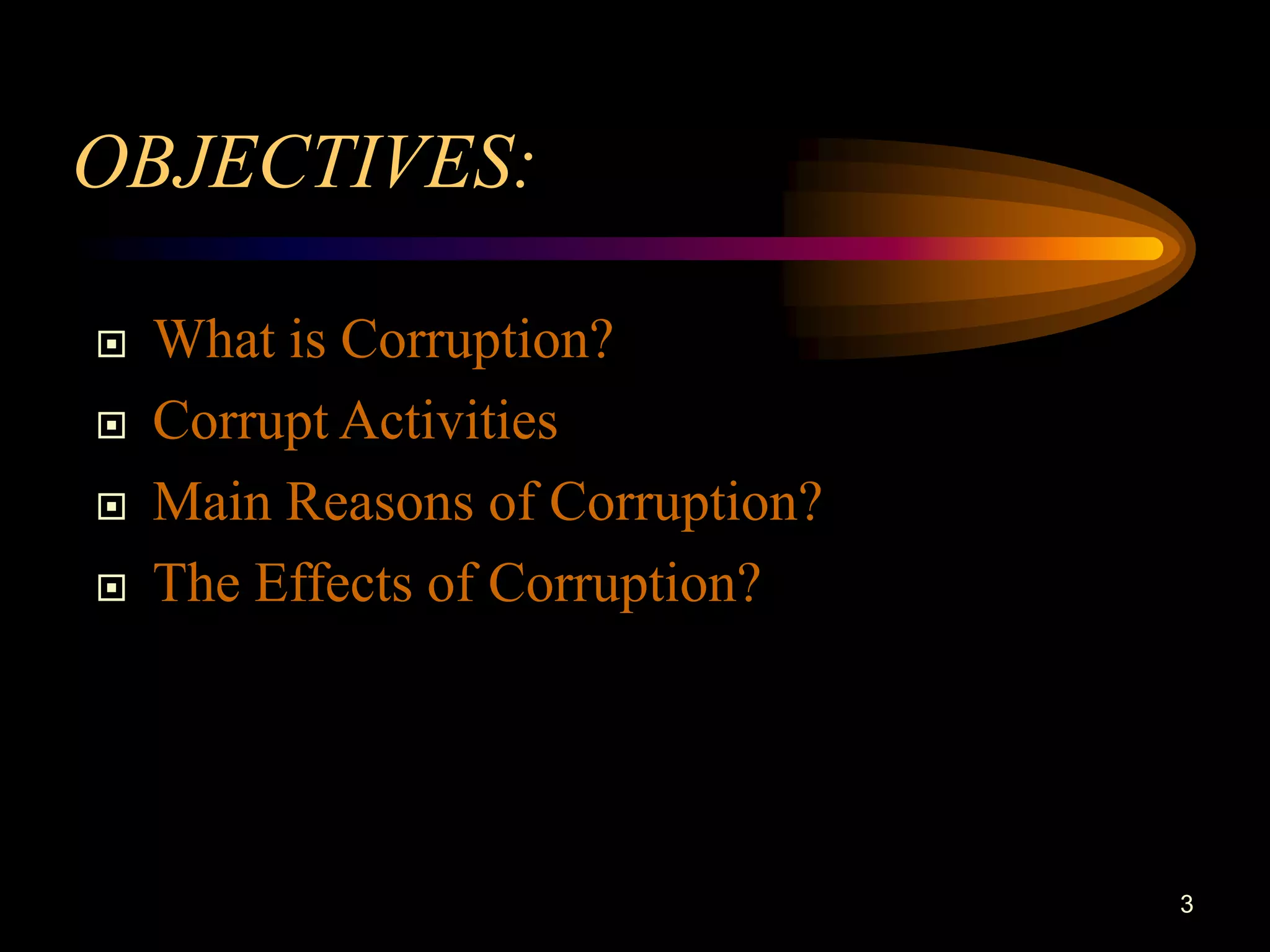 OBJECTIVES:

What is Corruption?

Corrupt Activities

Main Reasons of Corruption?

The Effects of Corruption?

3